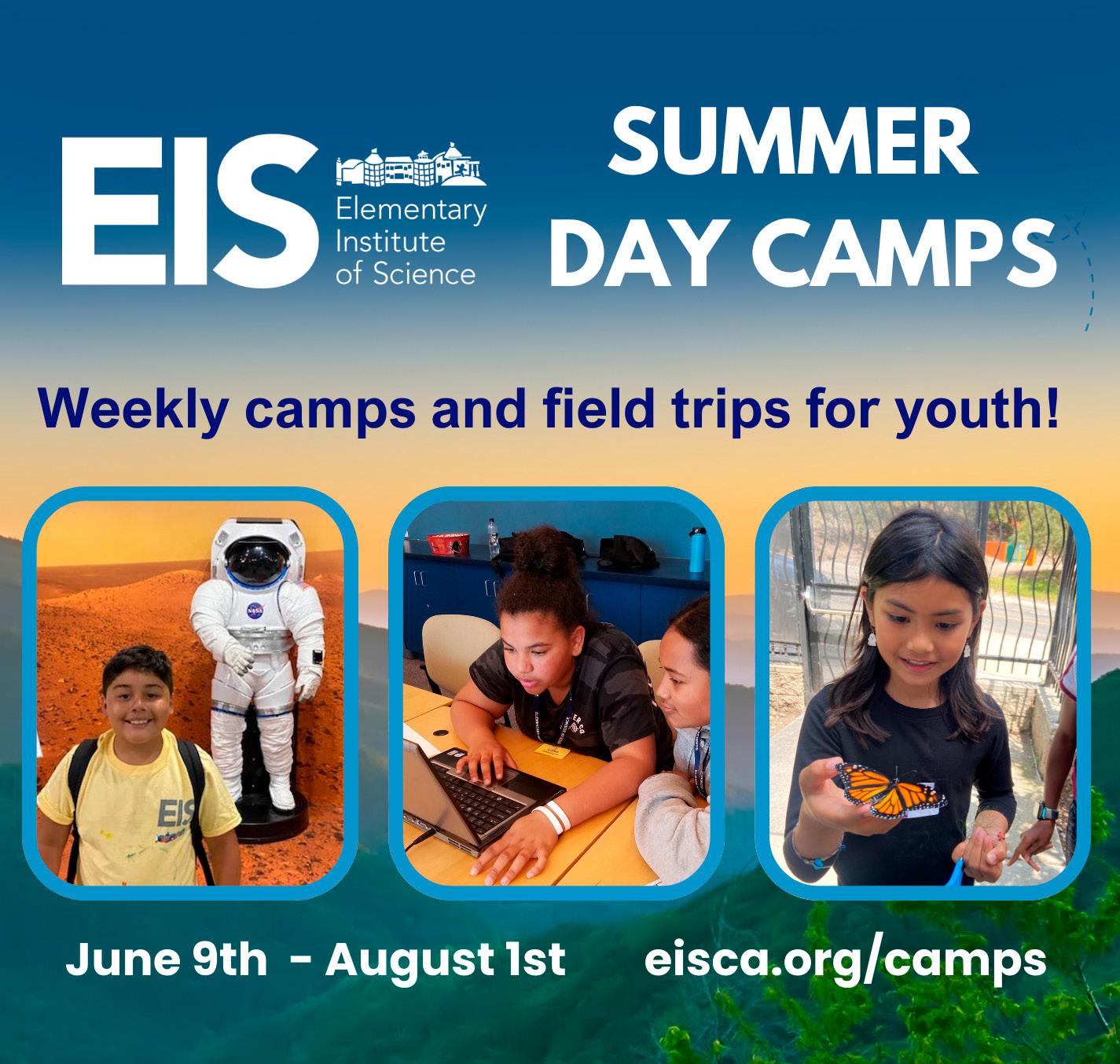 EIS Elementary Institute of Science

SUMMER DAY CAMPS

Weekly camps and field trips for youth!

NASA

EIS

June 9th - August 1st

eisca.org/camps